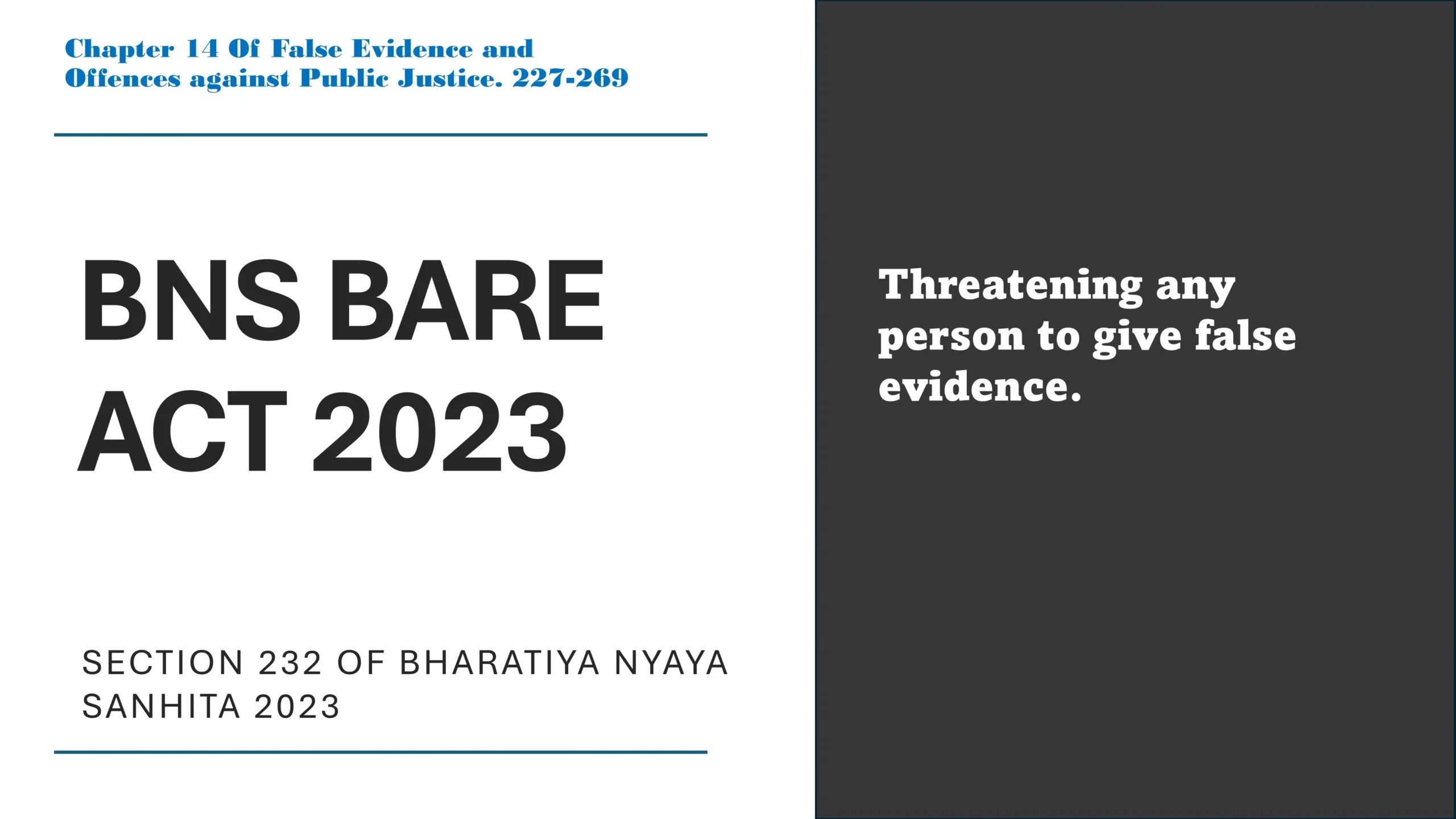 Chapter 14 Of False Evidence and Offences against Public Justice. 227-269

BNS BARE ACT 2023

SECTION 232 OF BHARATIYA NYAYA SANHITA 2023

Threatening any person to give false evidence.